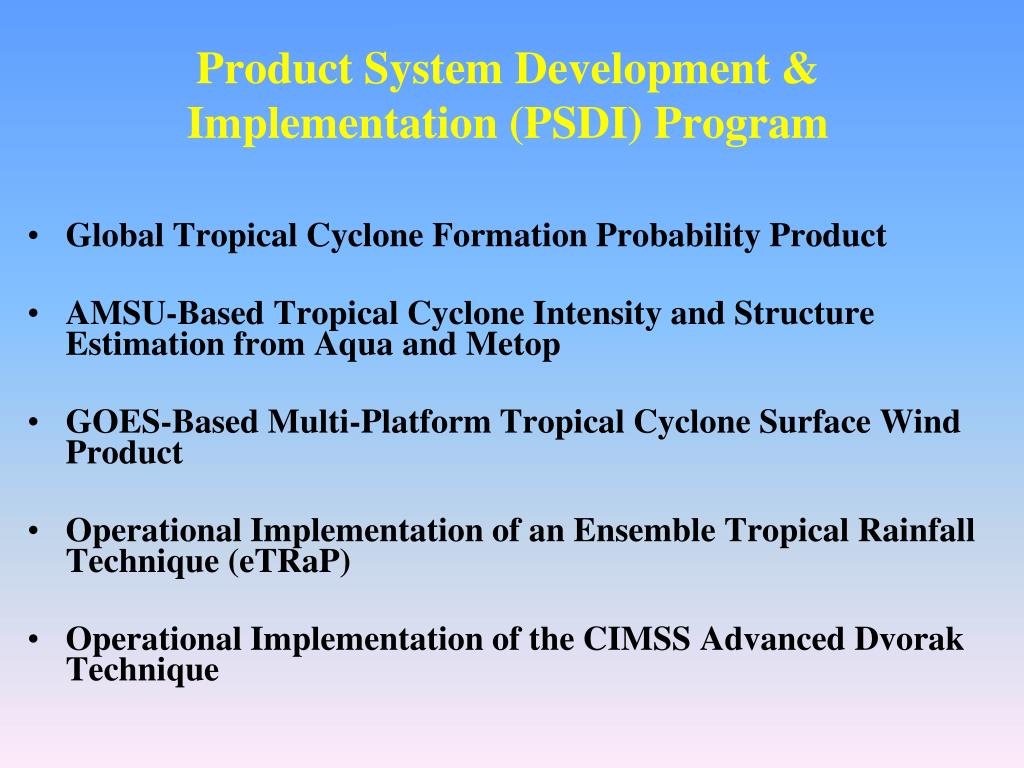 Product System Development & Implementation (PSDI) Program

• Global Tropical Cyclone Formation Probability Product

• AMSU-Based Tropical Cyclone Intensity and Structure Estimation from Aqua and Metop

• GOES-Based Multi-Platform Tropical Cyclone Surface Wind Product

• Operational Implementation of an Ensemble Tropical Rainfall Technique (eTRaP)

• Operational Implementation of the CIMSS Advanced Dvorak Technique